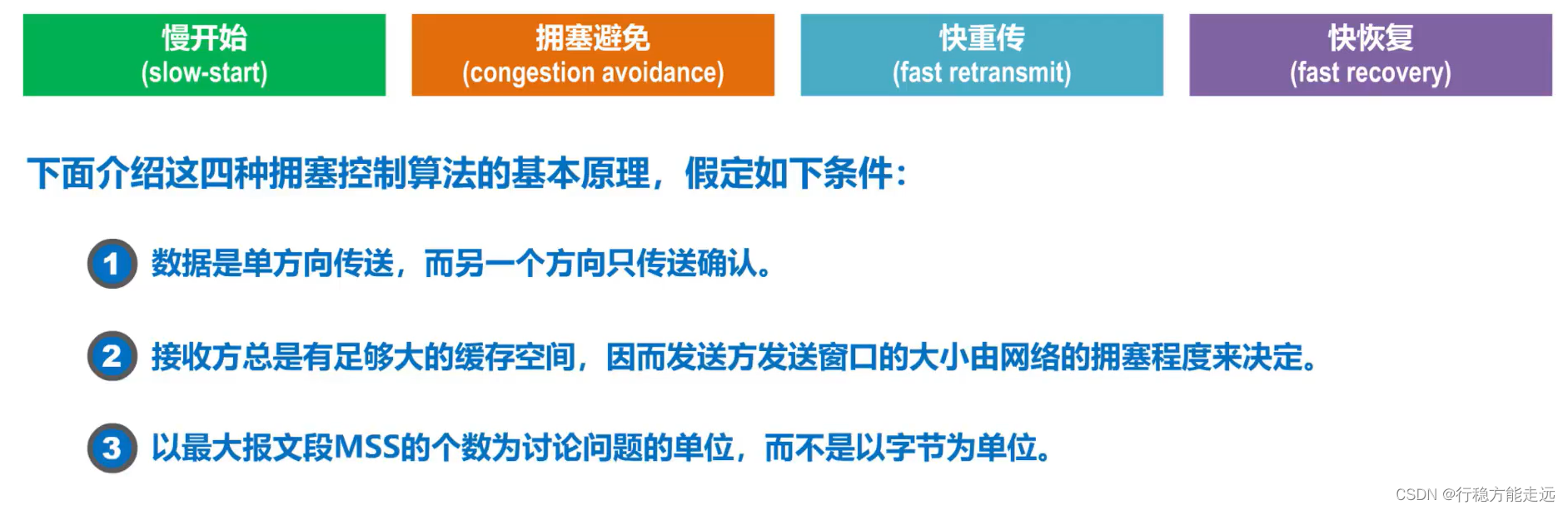 慢开始
(slow-start)

拥塞避免
(congestion avoidance)

快重传
(fast retransmit)

快恢复
(fast recovery)

下面介绍这四种拥塞控制算法的基本原理，假定如下条件：

1 数据是单方向传送，而另一个方向只传送确认。

2 接收方总是有足够大的缓存空间，因而发送方发送窗口的大小由网络的拥塞程度来决定。

3 以最大报文段MSS的个数为讨论问题的单位，而不是以字节为单位。

CSDN @行稳方能走远